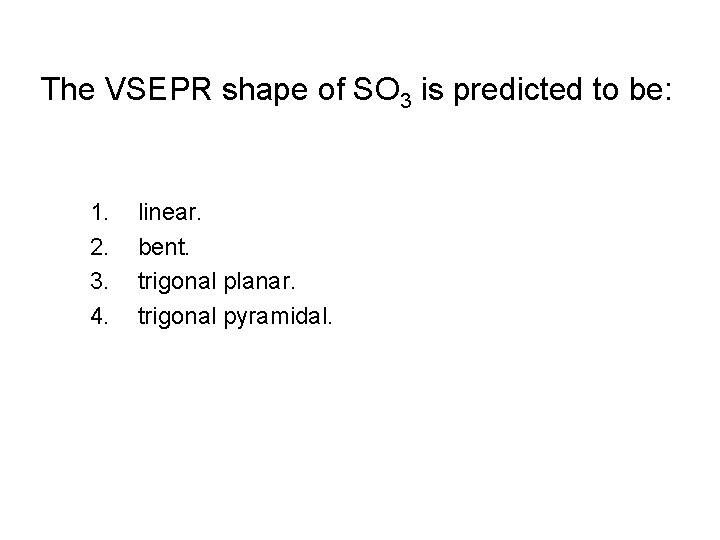 The VSEPR shape of $SO_3$ is predicted to be:

1. linear.
2. bent.
3. trigonal planar.
4. trigonal pyramidal.